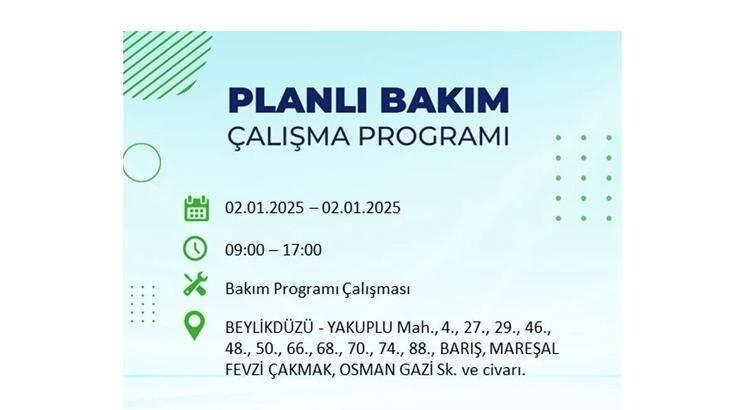 PLANLI BAKIM
ÇALIŞMA PROGRAMI

02.01.2025 – 02.01.2025

09:00 – 17:00

Bakım Programı Çalışması

BEYLİKDÜZÜ - YAKUPLU Mah., 4., 27., 29., 46., 48., 50., 66., 68., 70., 74., 88., BARIŞ, MAREŞAL FEVZİ ÇAKMAK, OSMAN GAZİ Sk. ve civarı.